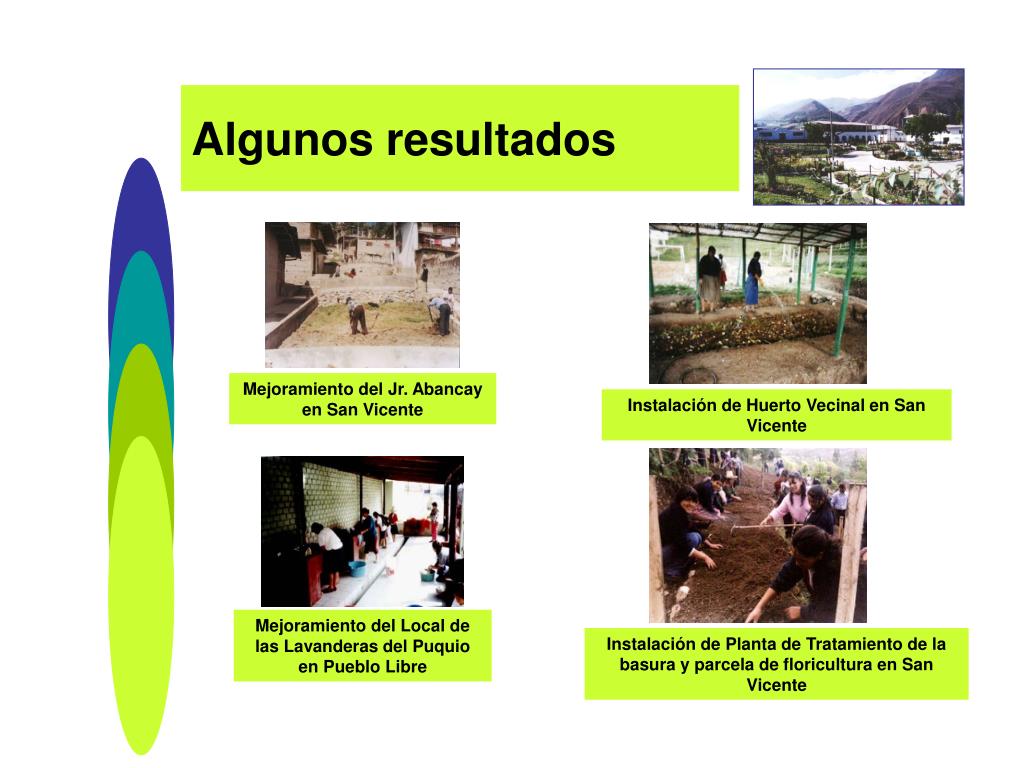 Algunos resultados

Mejoramiento del Jr. Abancay en San Vicente

Instalación de Huerto Vecinal en San Vicente

Mejoramiento del Local de las Lavanderas del Puquio en Pueblo Libre

Instalación de Planta de Tratamiento de la basura y parcela de floricultura en San Vicente